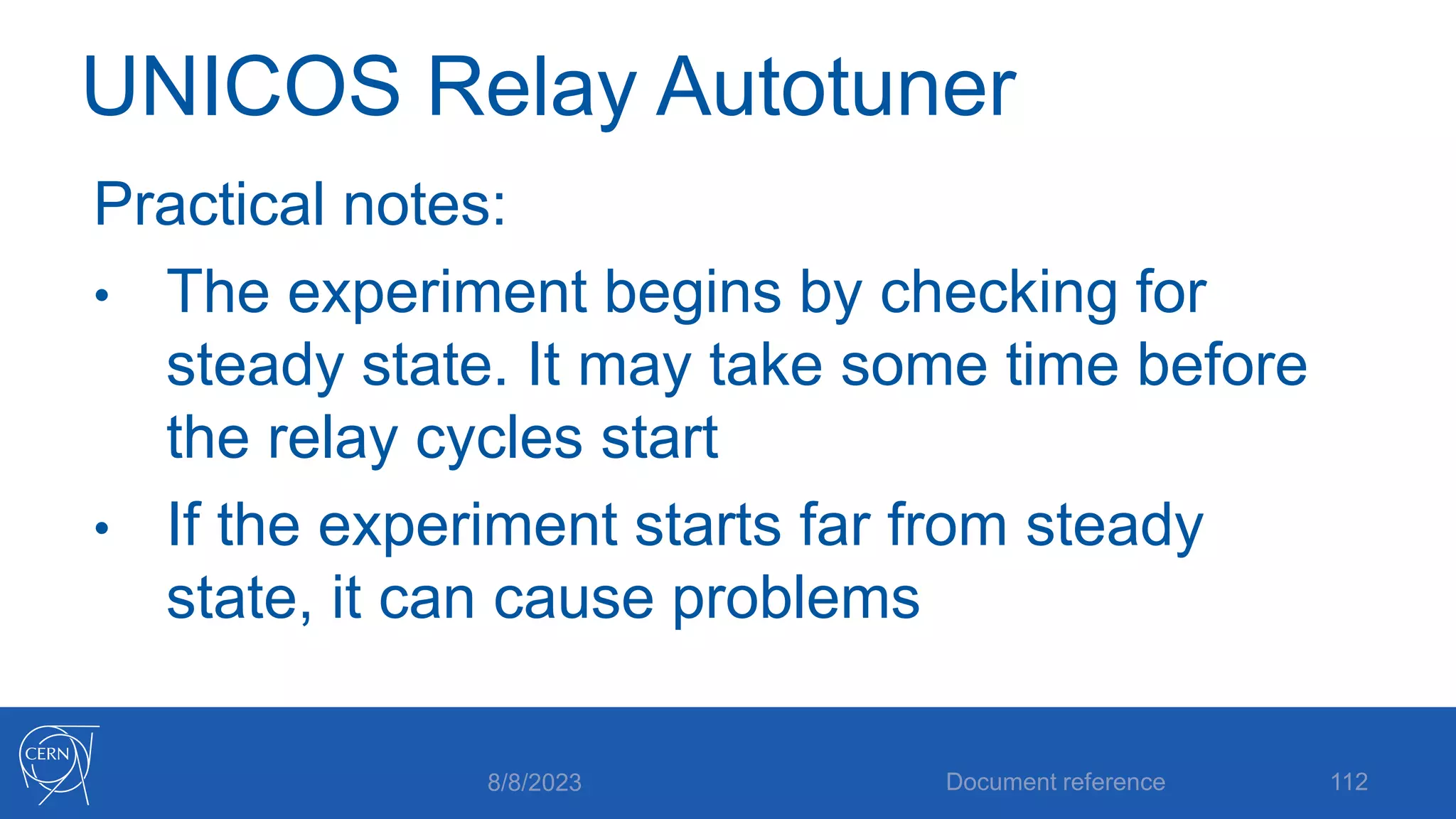 UNICOS Relay Autotuner

Practical notes:

• The experiment begins by checking for steady state. It may take some time before the relay cycles start

• If the experiment starts far from steady state, it can cause problems

CERN

8/8/2023

Document reference

112